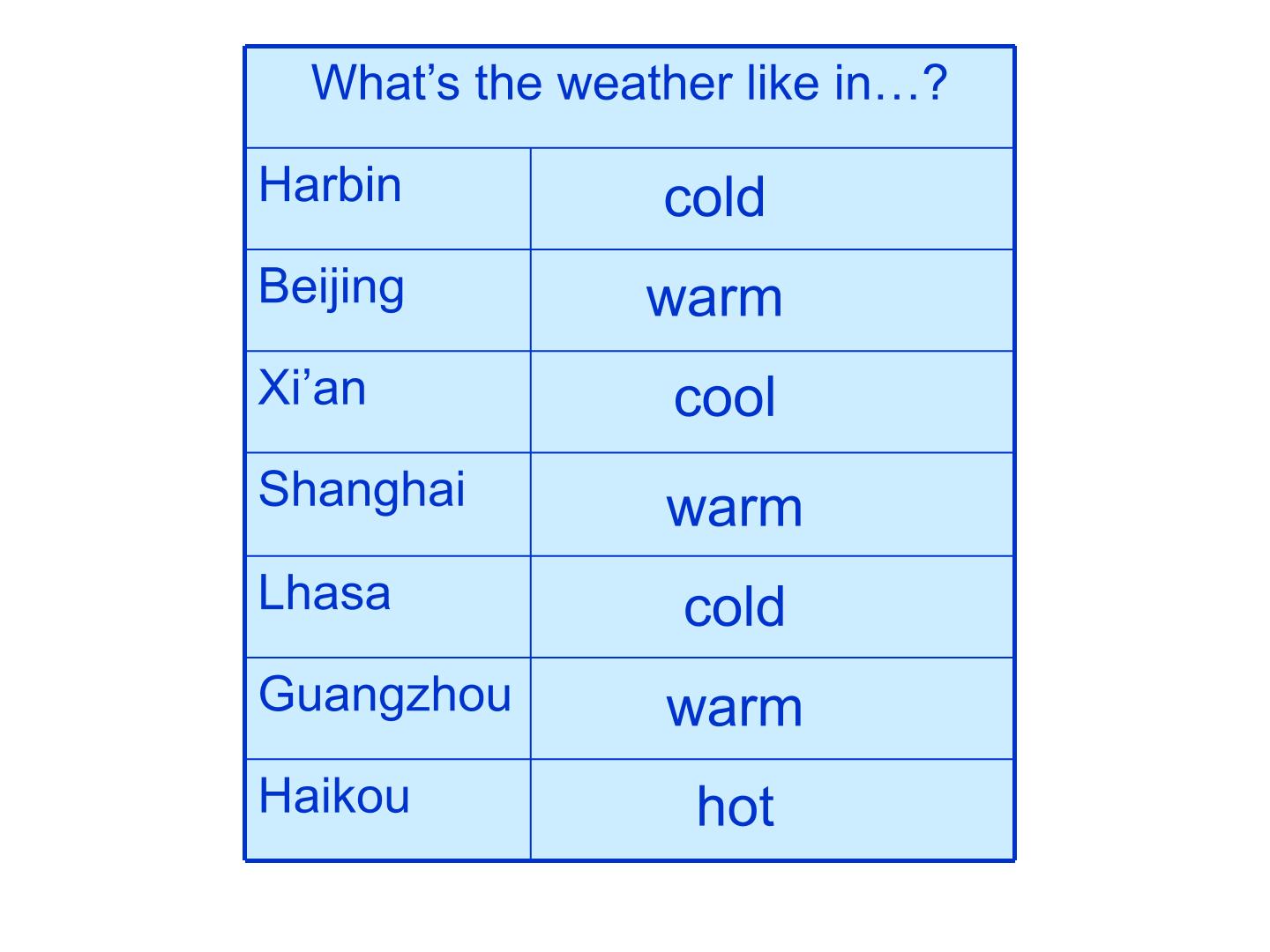 | What's the weather like in…? | |
|---|---|
| Harbin | cold |
| Beijing | warm |
| Xi'an | cool |
| Shanghai | warm |
| Lhasa | cold |
| Guangzhou | warm |
| Haikou | hot |